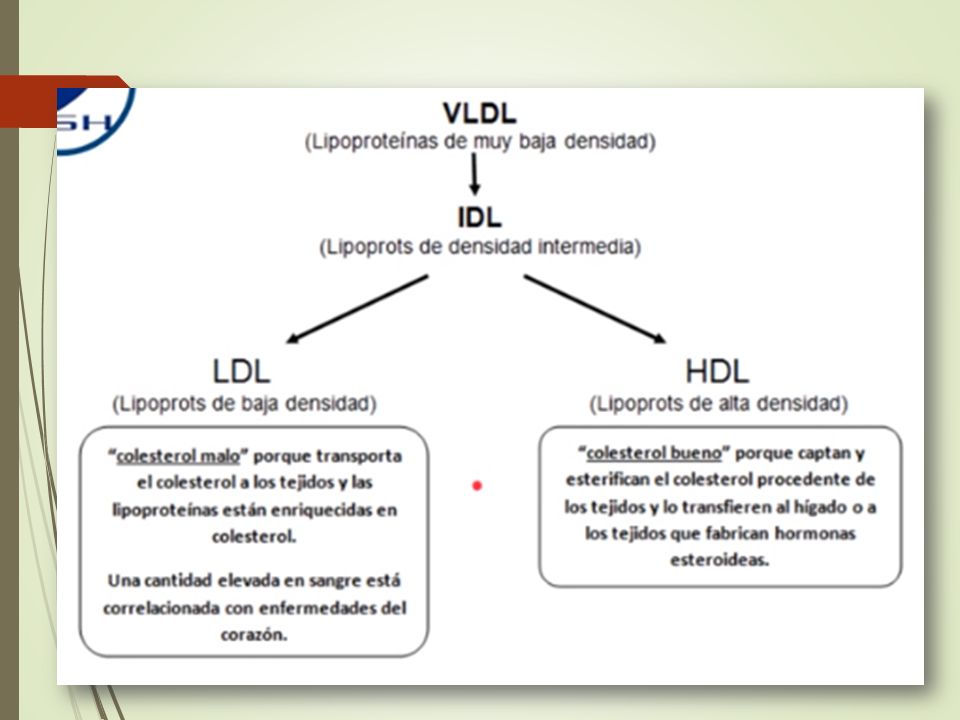 SH

VLDL
(Lipoproteínas de muy baja densidad)

IDL
(Lipoprots de densidad intermedia)

LDL
(Lipoprots de baja densidad)

"colesterol malo" porque transporta el colesterol a los tejidos y las lipoproteínas están enriquecidas en colesterol.

Una cantidad elevada en sangre está correlacionada con enfermedades del corazón.

HDL
(Lipoprots de alta densidad)

"colesterol bueno" porque captan y esterifican el colesterol procedente de los tejidos y lo transfieren al hígado o a los tejidos que fabrican hormonas esteroideas.